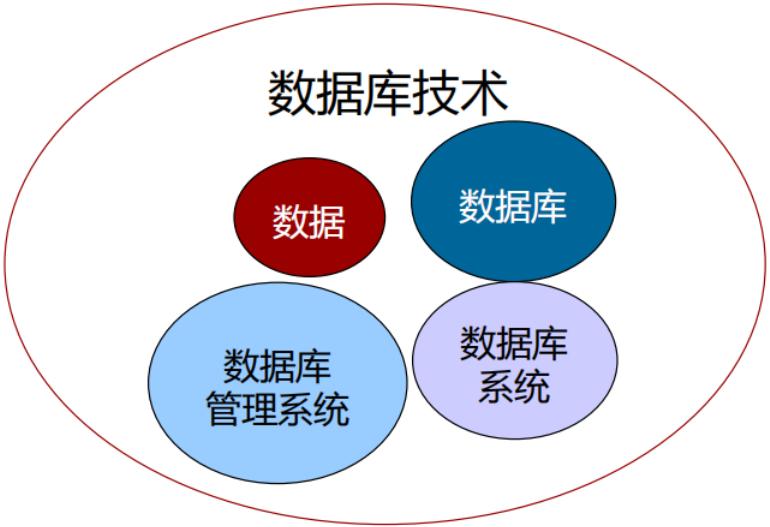 数据库技术

数据

数据库

数据库管理系统

数据库系统